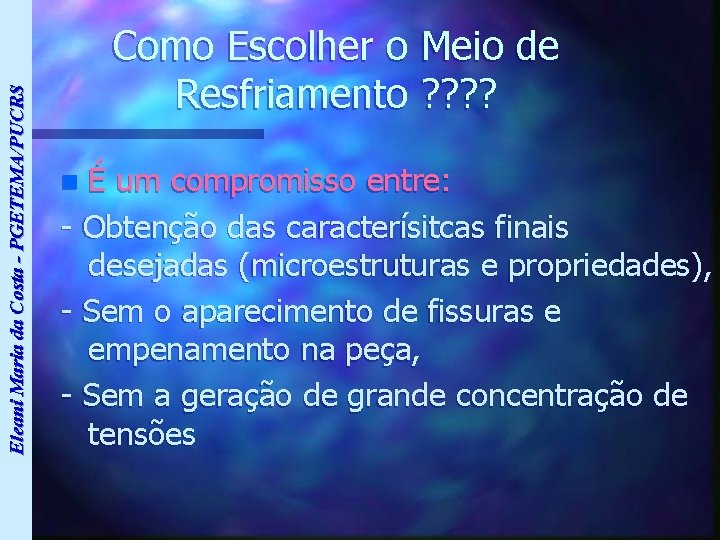 Eleani Maria da Costa - PGETEMA/PUCRS

Como Escolher o Meio de Resfriamento ????

É um compromisso entre:

- Obtenção das caracterísitcas finais desejadas (microestruturas e propriedades),

- Sem o aparecimento de fissuras e empenamento na peça,

- Sem a geração de grande concentração de tensões